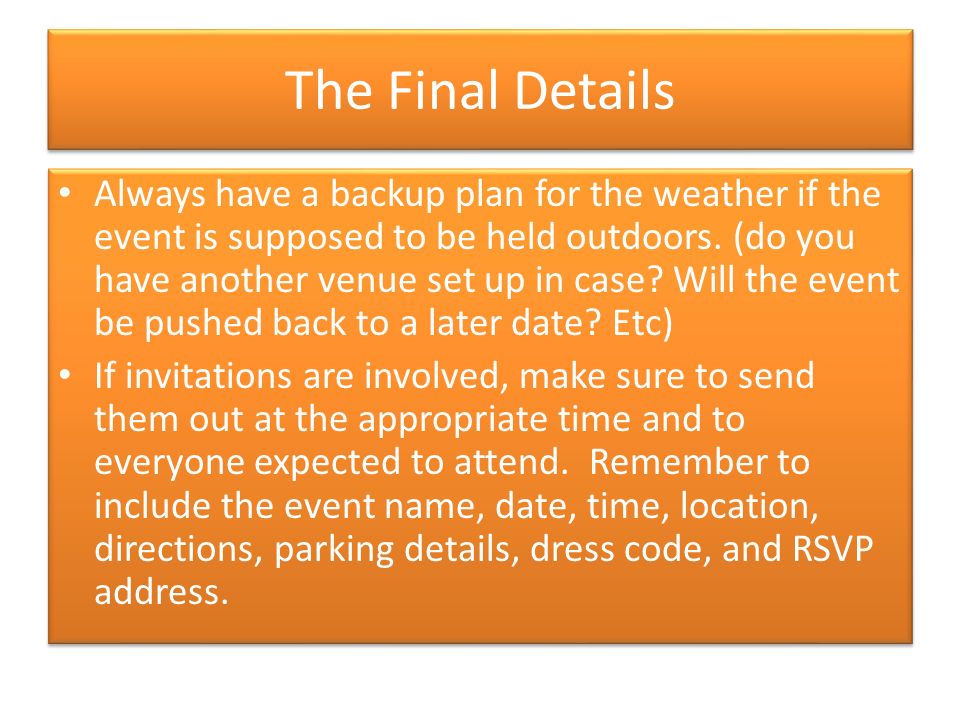 The Final Details

• Always have a backup plan for the weather if the event is supposed to be held outdoors. (do you have another venue set up in case? Will the event be pushed back to a later date? Etc)
• If invitations are involved, make sure to send them out at the appropriate time and to everyone expected to attend. Remember to include the event name, date, time, location, directions, parking details, dress code, and RSVP address.